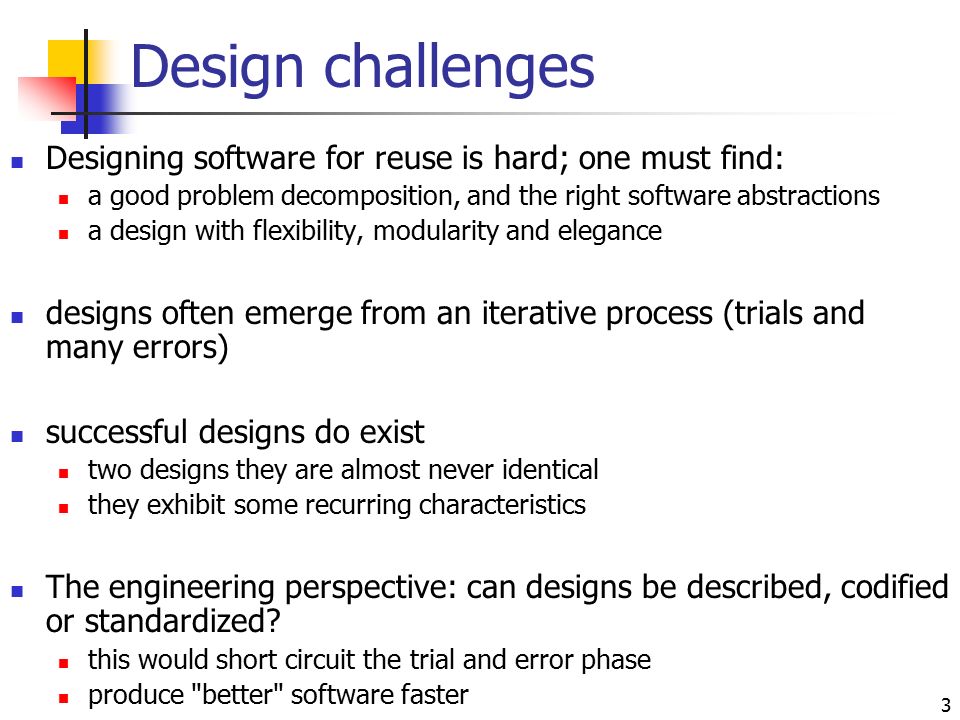 Design challenges

Designing software for reuse is hard; one must find:

a good problem decomposition, and the right software abstractions

a design with flexibility, modularity and elegance

designs often emerge from an iterative process (trials and many errors)

successful designs do exist

two designs they are almost never identical

they exhibit some recurring characteristics

The engineering perspective: can designs be described, codified or standardized?

this would short circuit the trial and error phase

produce "better" software faster

3